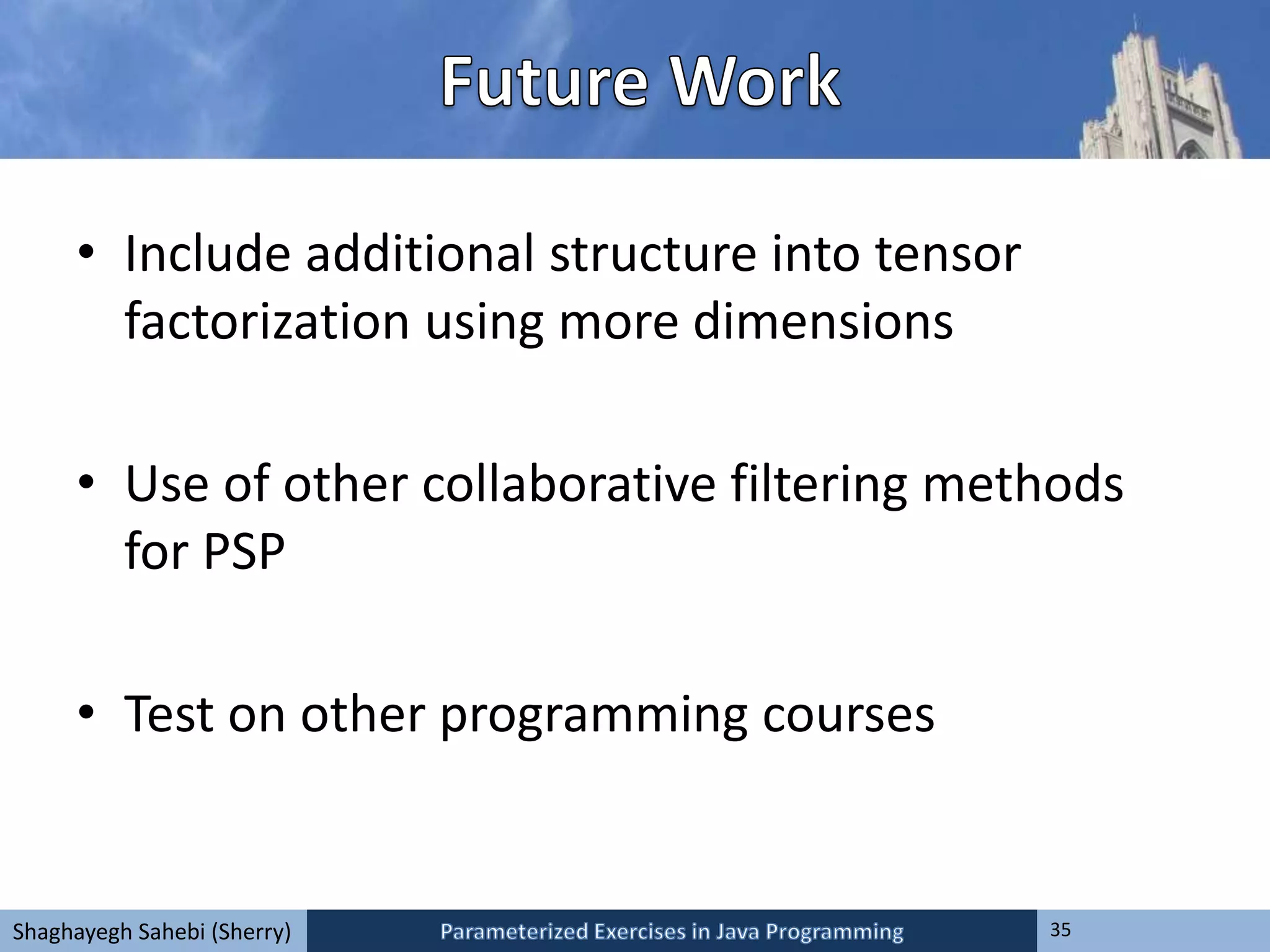 Future Work

• Include additional structure into tensor factorization using more dimensions

• Use of other collaborative filtering methods for PSP

• Test on other programming courses

Shaghayegh Sahebi (Sherry)

Parameterized Exercises in Java Programming

35